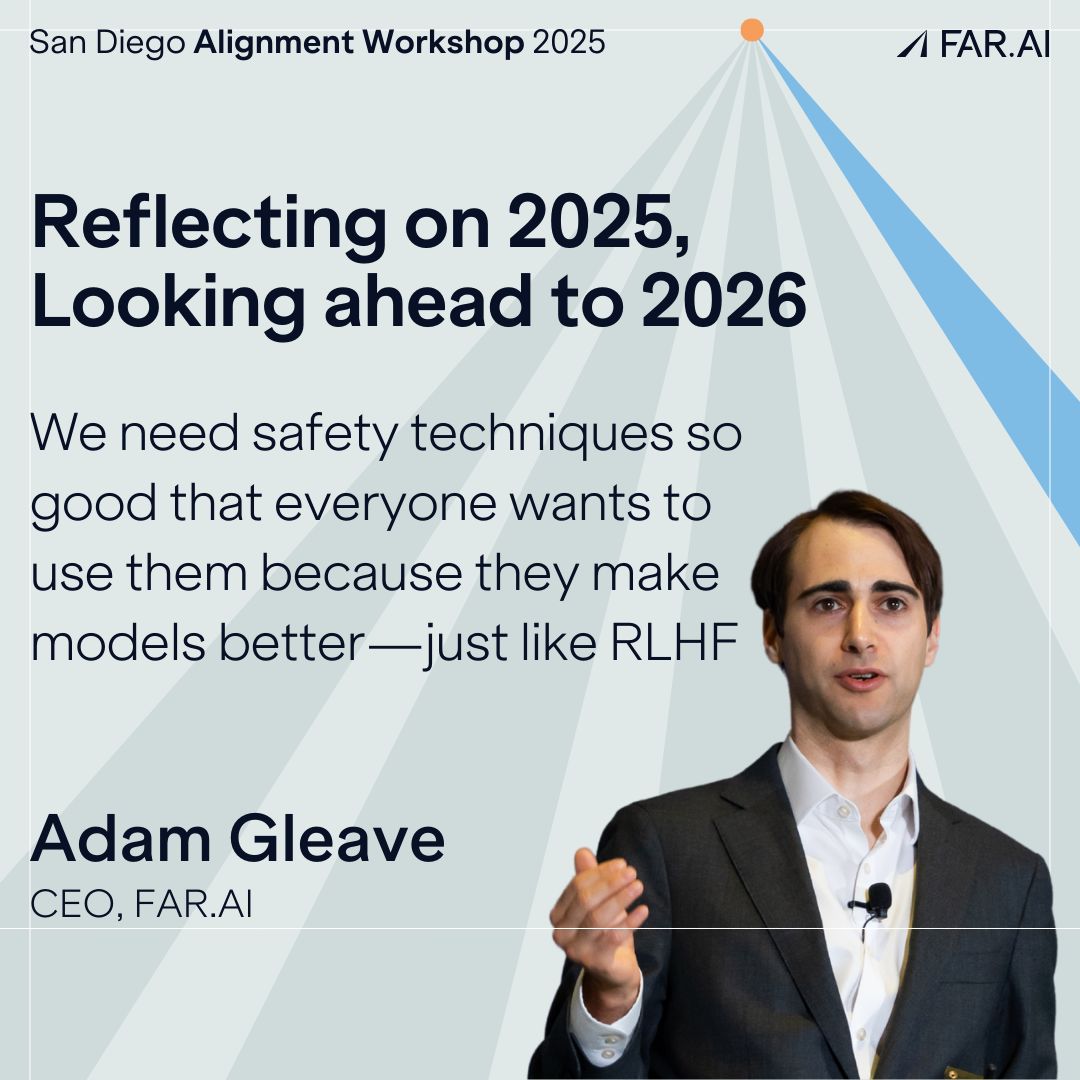 San Diego Alignment Workshop 2025

FAR.AI

Reflecting on 2025, Looking ahead to 2026

We need safety techniques so good that everyone wants to use them because they make models better—just like RLHF

Adam Gleave

CEO, FAR.AI